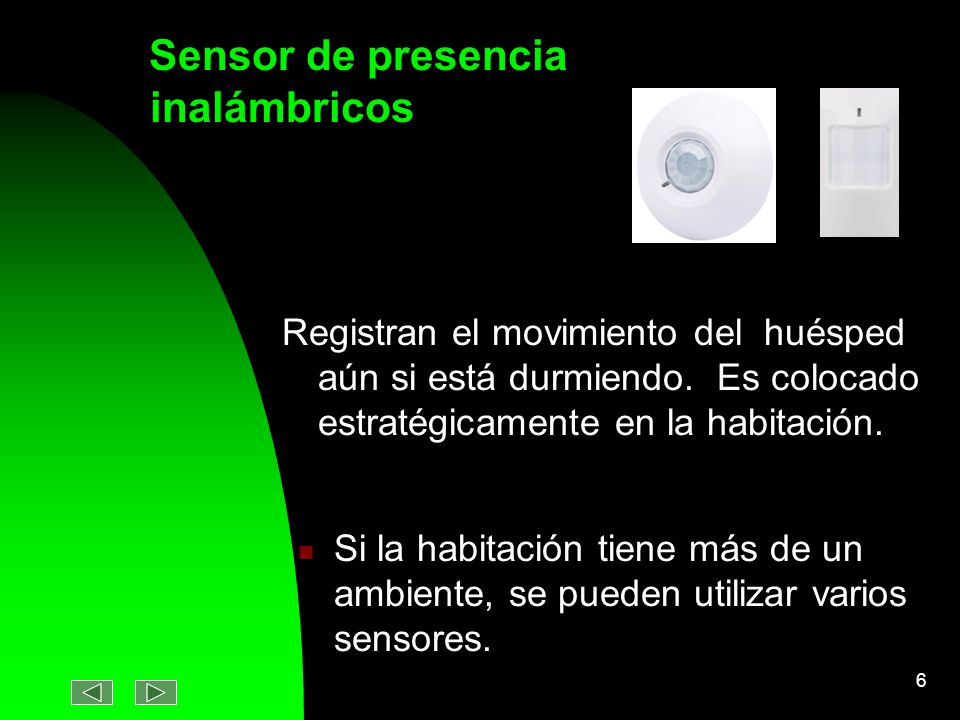 Sensor de presencia inalámbricos

Registran el movimiento del huésped aún si está durmiendo. Es colocado estratégicamente en la habitación.

Si la habitación tiene más de un ambiente, se pueden utilizar varios sensores.

6